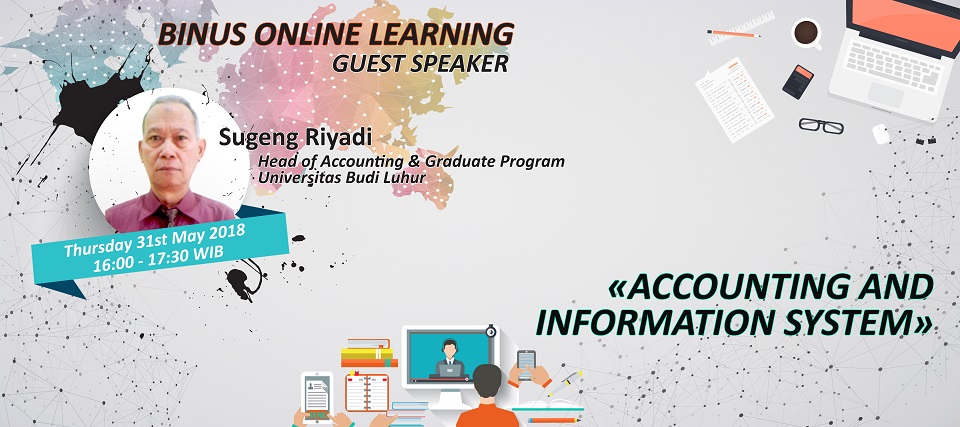 BINUS ONLINE LEARNING
GUEST SPEAKER

Sugeng Riyadi
Head of Accounting & Graduate Program
Universitas Budi Luhur

Thursday 31st May 2018
16:00 - 17:30 WIB

«ACCOUNTING AND INFORMATION SYSTEM»